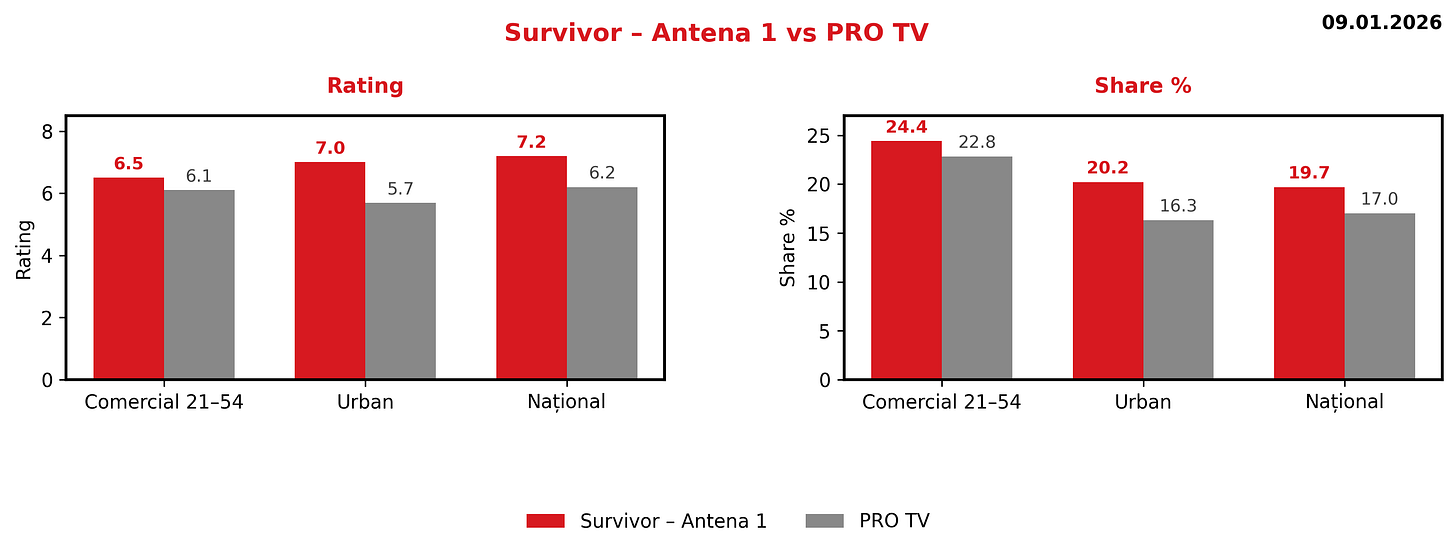 Survivor – Antena 1 vs PRO TV

09.01.2026

Rating

Rating

8
6
4
2
0

6.5
6.1
7.0
5.7
7.2
6.2

Comercial 21–54
Urban
Național

Share %

Share %

25
20
15
10
5
0

24.4
22.8
20.2
16.3
19.7
17.0

Comercial 21–54
Urban
Național

Survivor – Antena 1
PRO TV